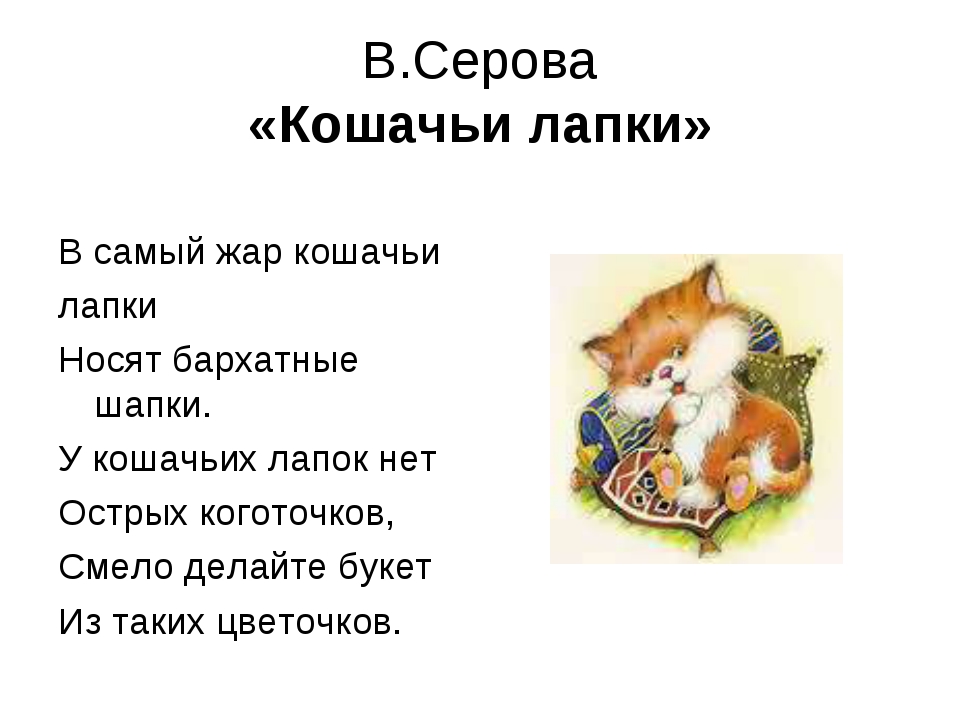 В.Серова
«Кошачьи лапки»

В самый жар кошачьи
лапки
Носят бархатные шапки.
У кошачьих лапок нет
Острых коготочков,
Смело делайте букет
Из таких цветочков.